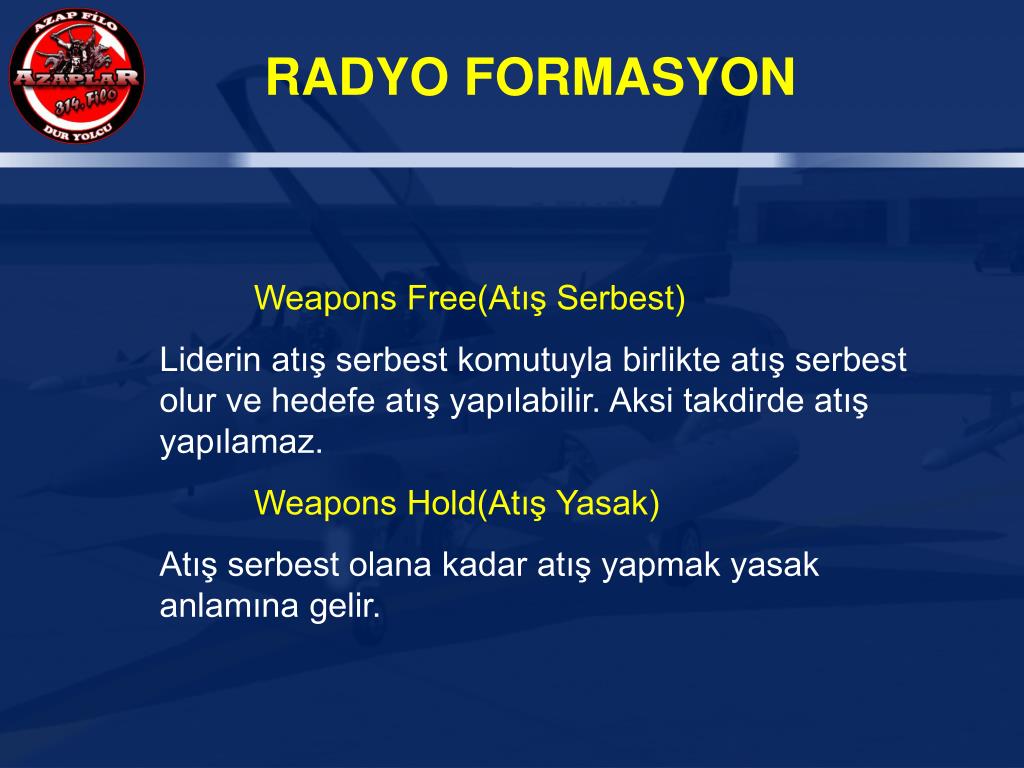 AZAP FİLO
AZAPLAR
314. Filo
DUR YOLCU

RADYO FORMASYON

Weapons Free(Atış Serbest)

Liderin atış serbest komutuyla birlikte atış serbest olur ve hedefe atış yapılabilir. Aksi takdirde atış yapılamaz.

Weapons Hold(Atış Yasak)

Atış serbest olana kadar atış yapmak yasak anlamına gelir.